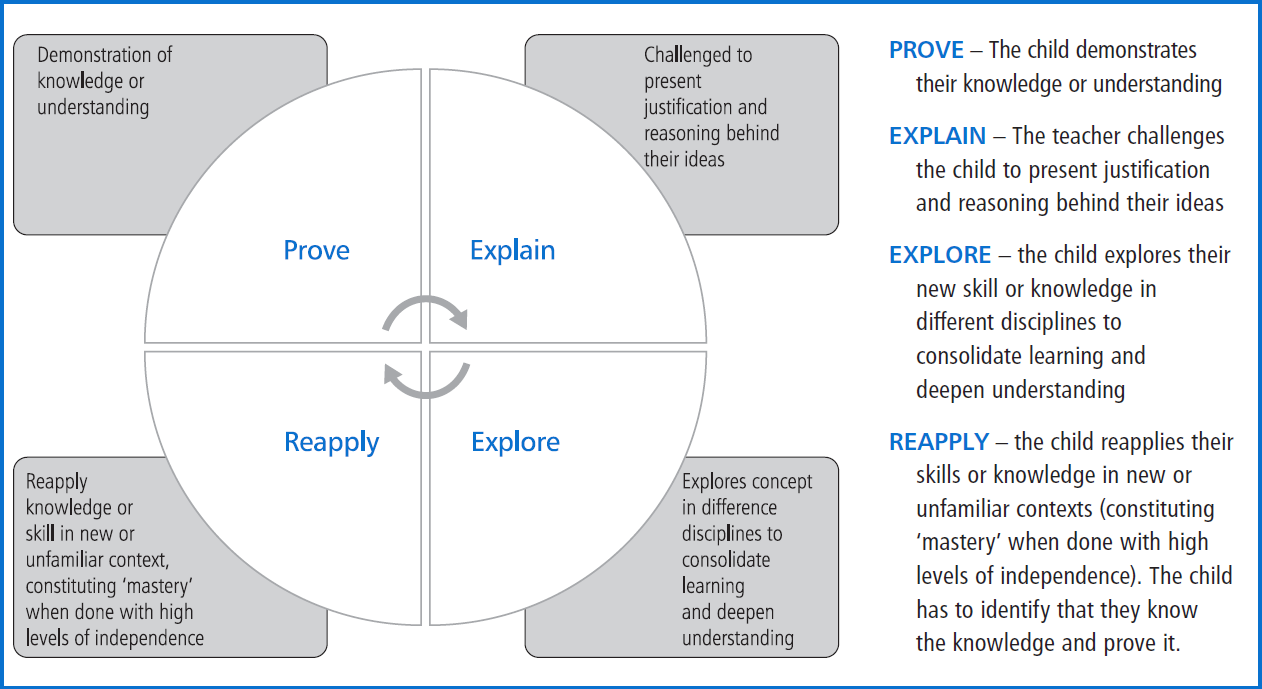 Demonstration of knowledge or understanding

Challenged to present justification and reasoning behind their ideas

Prove

Explain

Reapply

Explore

Reapply knowledge or skill in new or unfamiliar context, constituting 'mastery' when done with high levels of independence

Explores concept in difference disciplines to consolidate learning and deepen understanding

PROVE – The child demonstrates their knowledge or understanding

EXPLAIN – The teacher challenges the child to present justification and reasoning behind their ideas

EXPLORE – the child explores their new skill or knowledge in different disciplines to consolidate learning and deepen understanding

REAPPLY – the child reapplies their skills or knowledge in new or unfamiliar contexts (constituting 'mastery' when done with high levels of independence). The child has to identify that they know the knowledge and prove it.